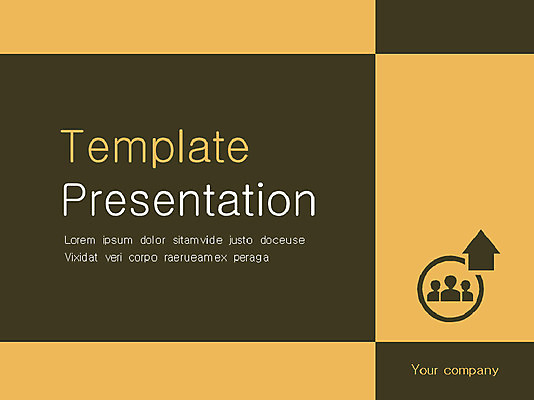 Template
Presentation

Lorem ipsum dolor sitamvide justo doceuse Vixidat veri corpo raerueamex peraga

Your company